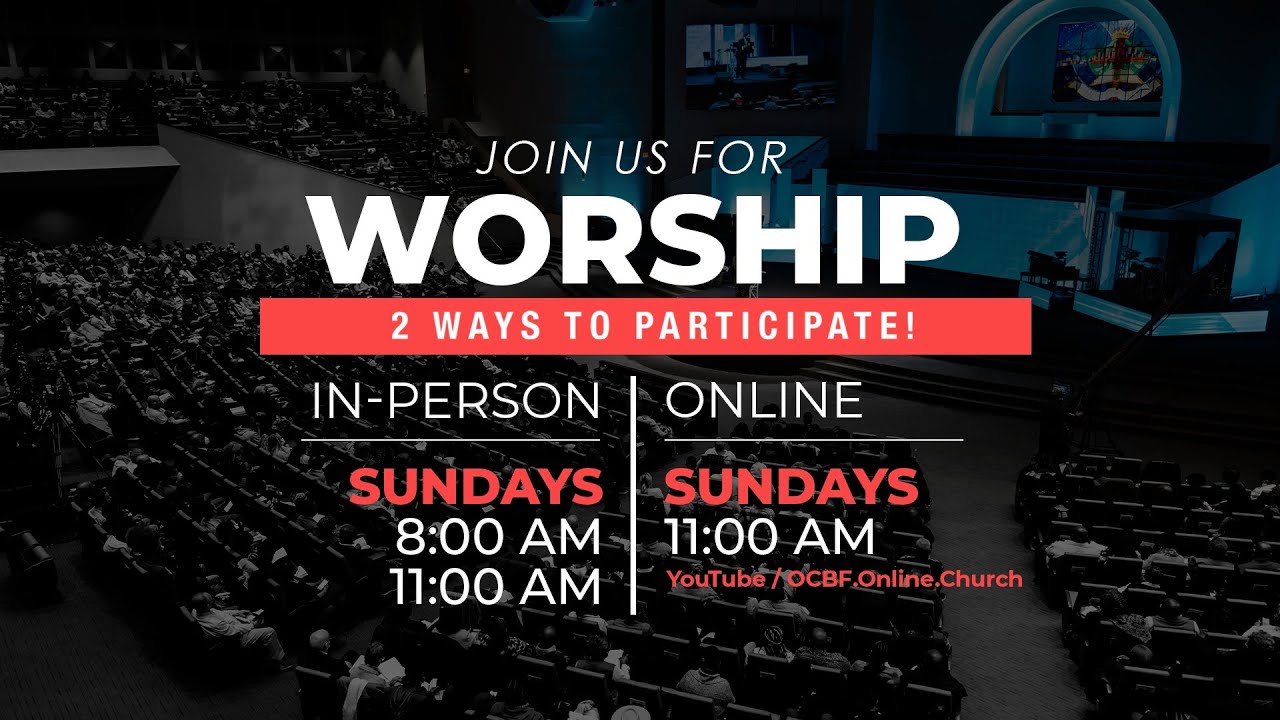 JOIN US FOR
WORSHIP
2 WAYS TO PARTICIPATE!

IN-PERSON
SUNDAYS
8:00 AM
11:00 AM

ONLINE
SUNDAYS
11:00 AM
YouTube / OCBF.Online.Church